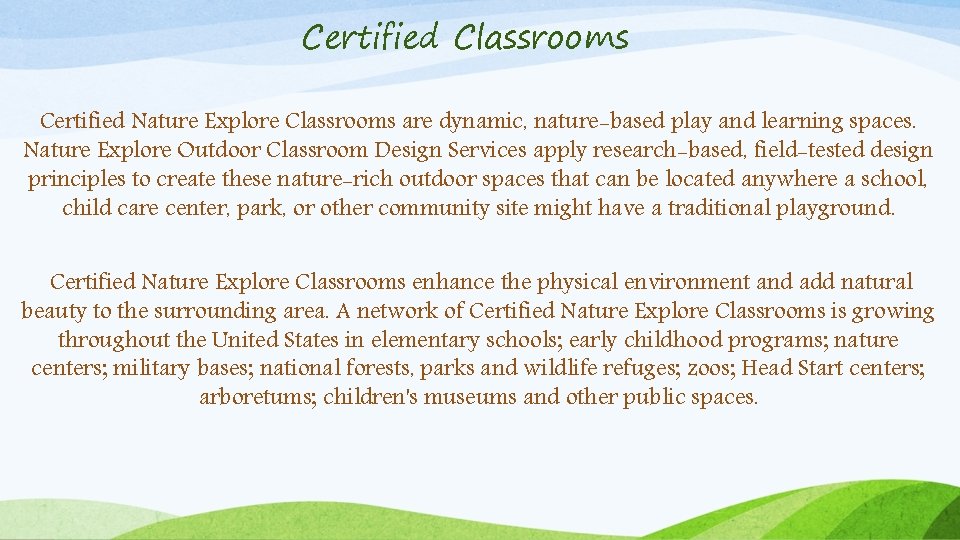 Certified Classrooms

Certified Nature Explore Classrooms are dynamic, nature-based play and learning spaces. Nature Explore Outdoor Classroom Design Services apply research-based, field-tested design principles to create these nature-rich outdoor spaces that can be located anywhere a school, child care center, park, or other community site might have a traditional playground.

Certified Nature Explore Classrooms enhance the physical environment and add natural beauty to the surrounding area. A network of Certified Nature Explore Classrooms is growing throughout the United States in elementary schools; early childhood programs; nature centers; military bases; national forests, parks and wildlife refuges; zoos; Head Start centers; arboretums; children's museums and other public spaces.